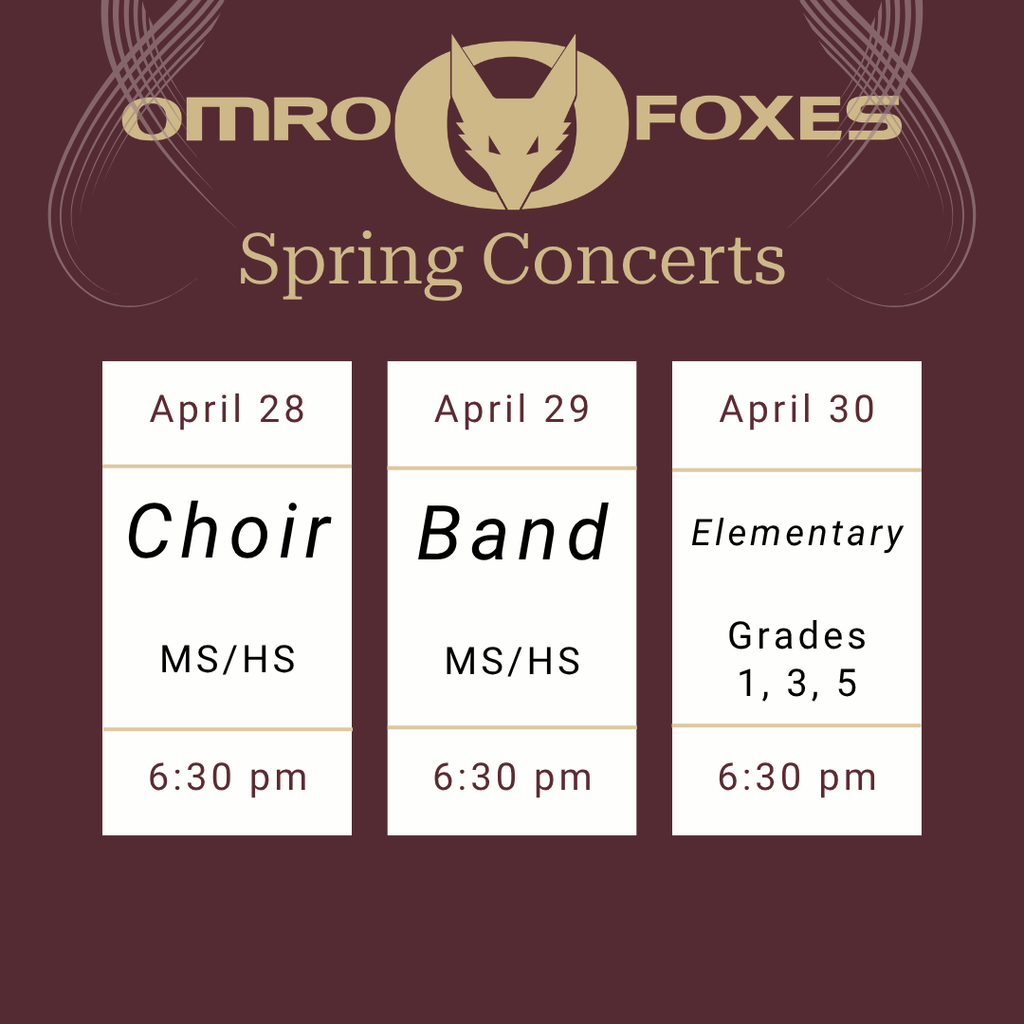 OMRO FOXES

Spring Concerts

April 28

Choir

MS/HS

6:30 pm

April 29

Band

MS/HS

6:30 pm

April 30

Elementary

Grades 1, 3, 5

6:30 pm